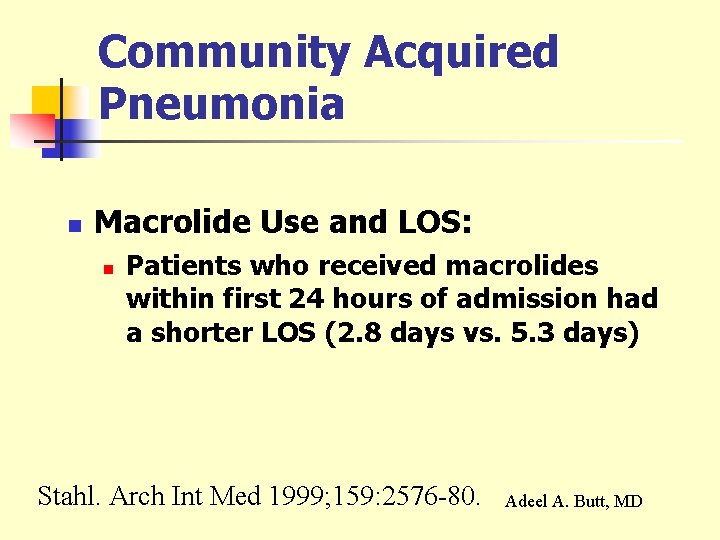 Community Acquired Pneumonia

Macrolide Use and LOS:

Patients who received macrolides within first 24 hours of admission had a shorter LOS (2.8 days vs. 5.3 days)

Stahl. Arch Int Med 1999;159:2576-80.

Adeel A. Butt, MD